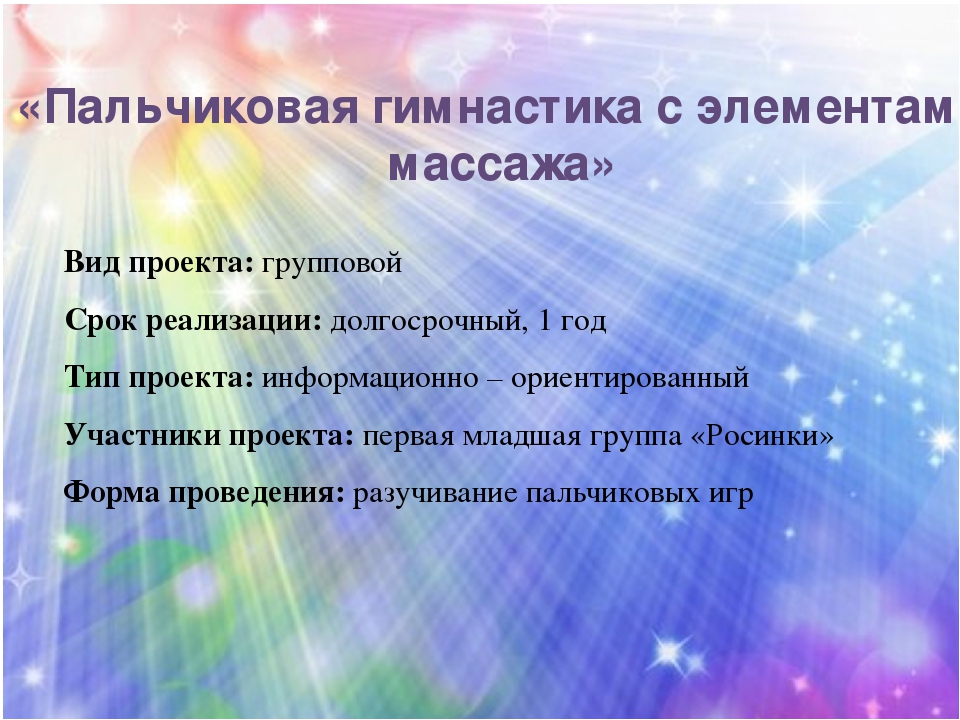 «Пальчиковая гимнастика с элементам массажа»

Вид проекта: групповой

Срок реализации: долгосрочный, 1 год

Тип проекта: информационно – ориентированный

Участники проекта: первая младшая группа «Росинки»

Форма проведения: разучивание пальчиковых игр